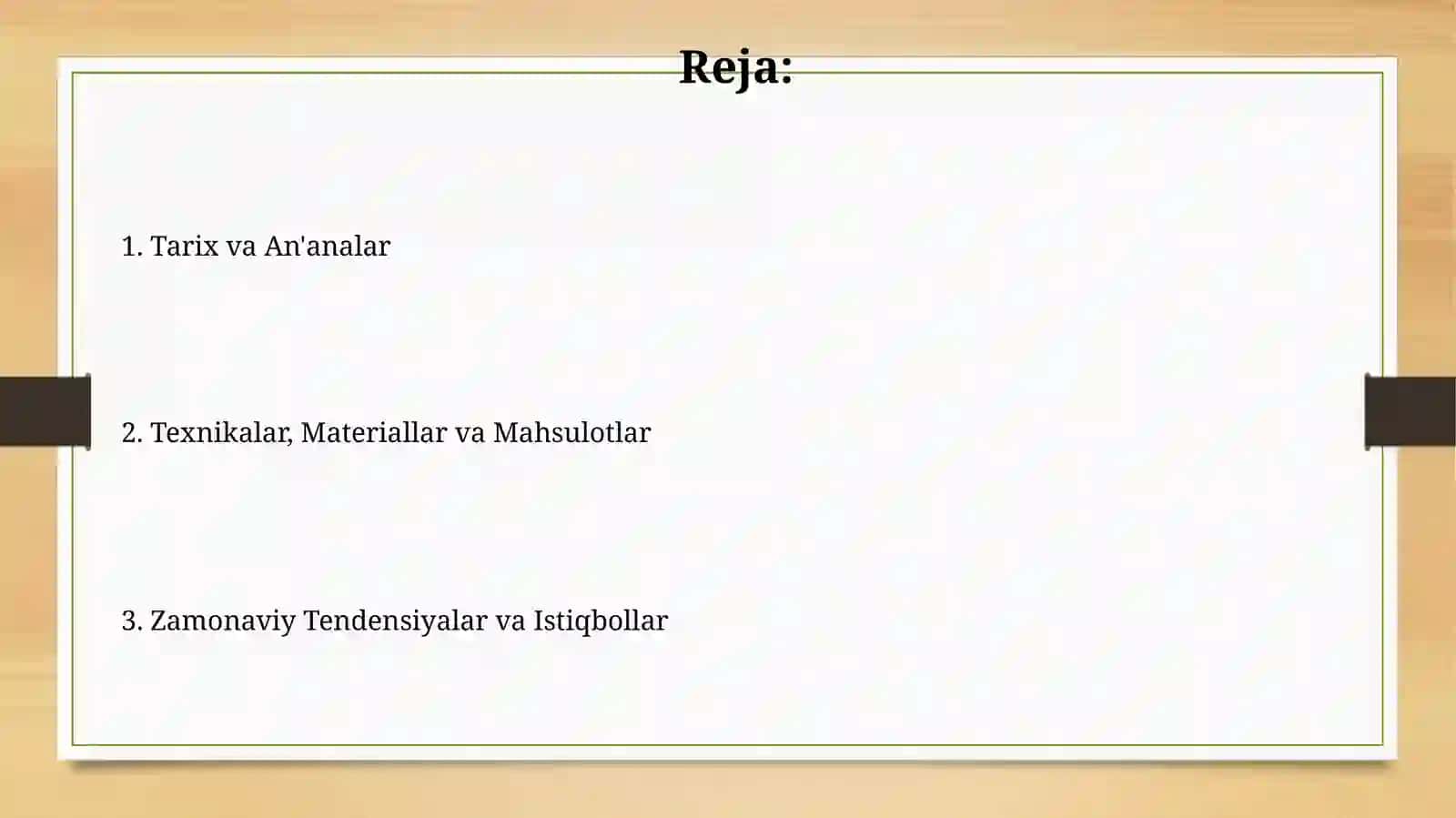 Reja:

1. Tarix va An'analar

2. Texnikalar, Materiallar va Mahsulotlar

3. Zamonaviy Tendensiyalar va Istiqbollar